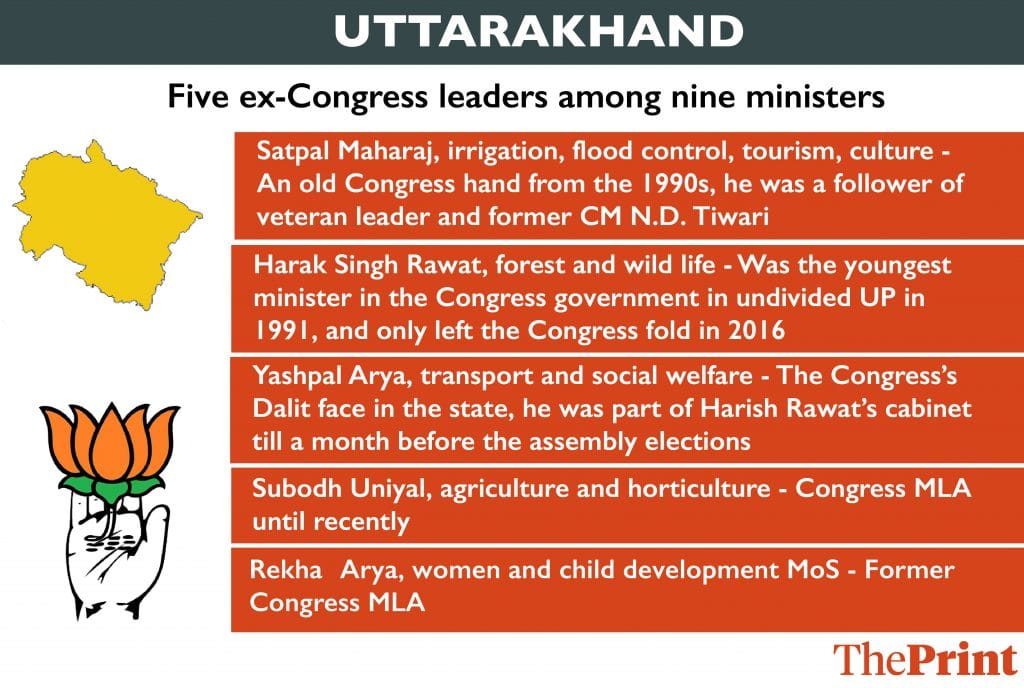 UTTARAKHAND

Five ex-Congress leaders among nine ministers

Satpal Maharaj, irrigation, flood control, tourism, culture - An old Congress hand from the 1990s, he was a follower of veteran leader and former CM N.D. Tiwari

Harak Singh Rawat, forest and wild life - Was the youngest minister in the Congress government in undivided UP in 1991, and only left the Congress fold in 2016

Yashpal Arya, transport and social welfare - The Congress's Dalit face in the state, he was part of Harish Rawat's cabinet till a month before the assembly elections

Subodh Uniyal, agriculture and horticulture - Congress MLA until recently

Rekha Arya, women and child development MoS - Former Congress MLA

ThePrint